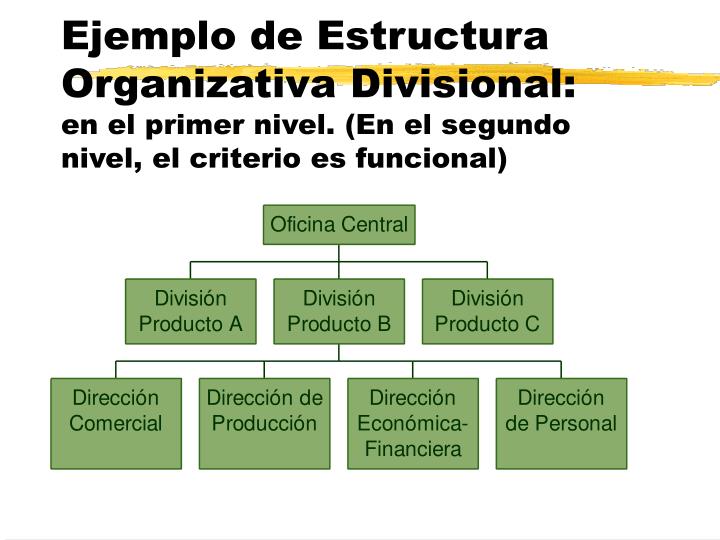 Ejemplo de Estructura Organizativa Divisional:
en el primer nivel. (En el segundo nivel, el criterio es funcional)

Oficina Central

División Producto A

División Producto B

División Producto C

Dirección Comercial

Dirección de Producción

Dirección Económica-Financiera

Dirección de Personal